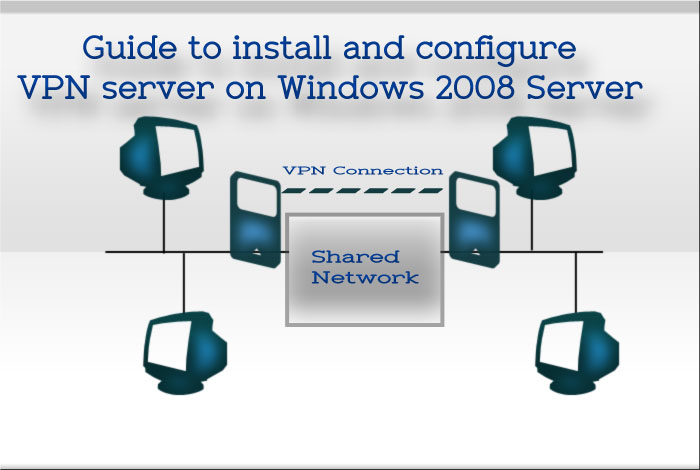 Guide to install and configure
VPN server on Windows 2008 Server

VPN Connection

Shared
Network